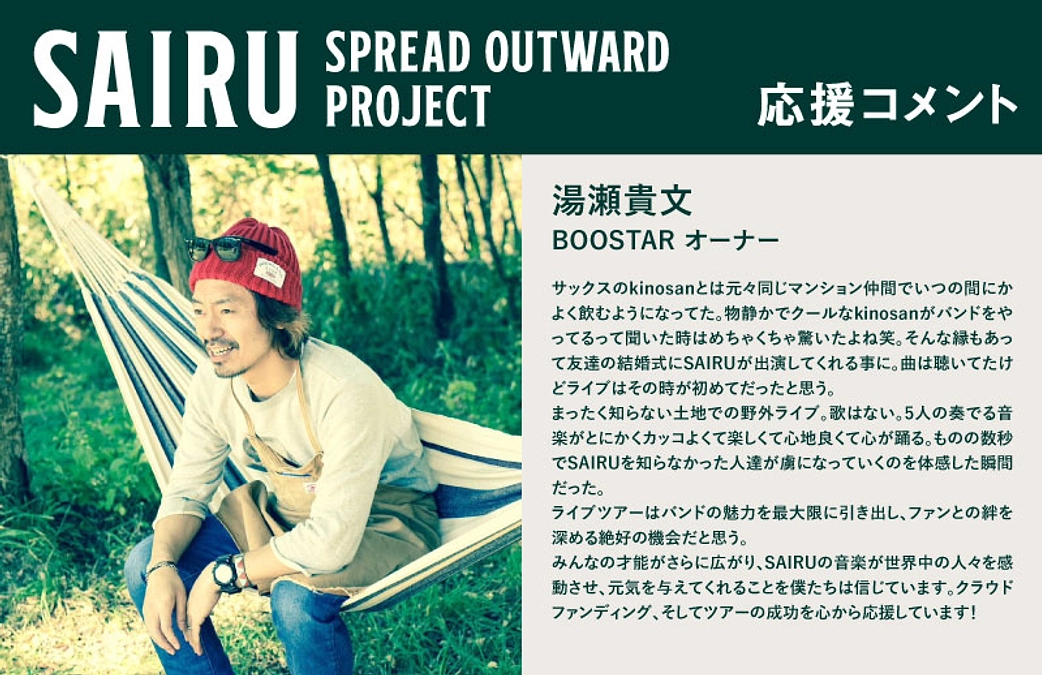 SAIRU SPREAD OUTWARD PROJECT

応援コメント

湯瀬貴文
BOOSTAR オーナー

サックスのkinosanとは元々同じマンション仲間でいつの間にかよく飲むようになってた。物静かでクールなkinosanがバンドをやってるって聞いた時はめちゃくちゃ驚いたよね笑。そんな縁もあって友達の結婚式にSAIRUが出演してくれる事に。曲は聴いてたけどライブはその時が初めてだったと思う。
まったく知らない土地での野外ライブ。歌はない。5人の奏でる音楽がとにかくカッコよくて楽しくて心地良くて心が踊る。ものの数秒でSAIRUを知らなかった人達が虜になっていくのを体感した瞬間だった。
ライブツアーはバンドの魅力を最大限に引き出し、ファンとの絆を深める絶好の機会だと思う。
みんなの才能がさらに広がり、SAIRUの音楽が世界中の人々を感動させ、元気を与えてくれることを僕たちは信じています。クラウドファンディング、そしてツアーの成功を心から応援しています!